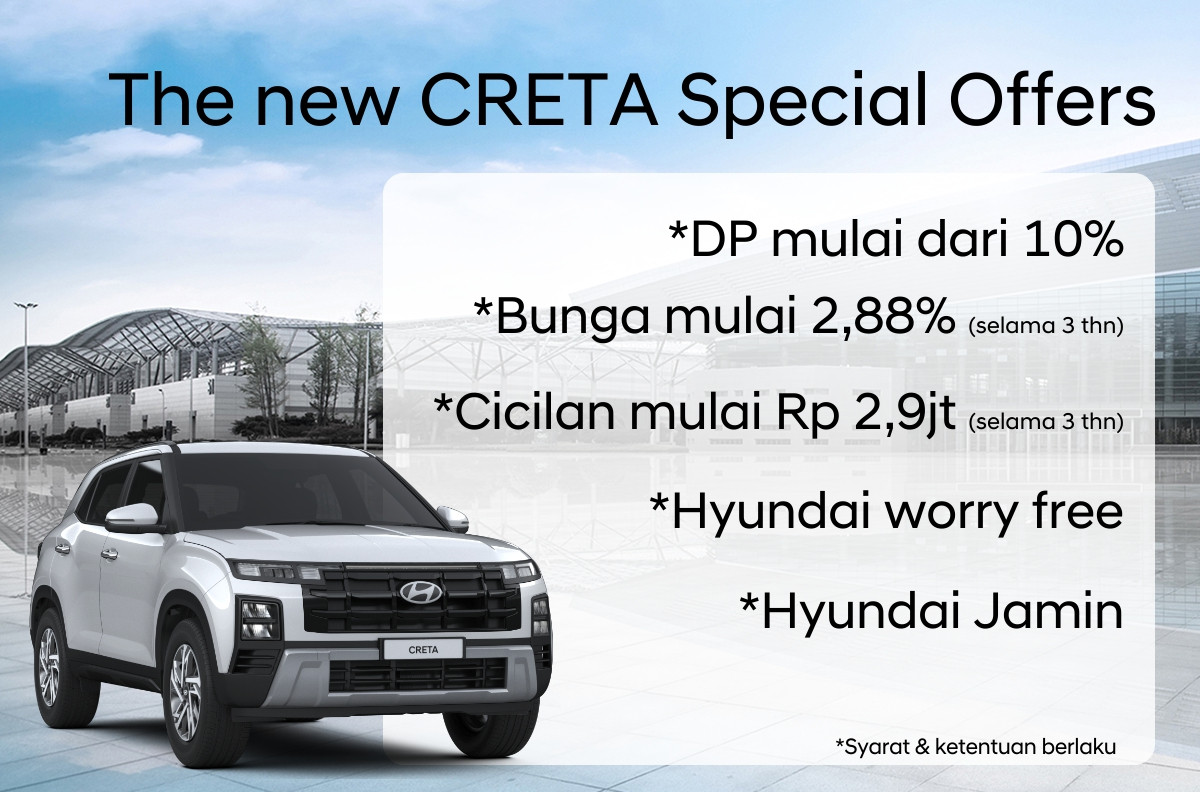 The new CRETA Special Offers

*DP mulai dari 10%

*Bunga mulai 2,88% (selama 3 thn)

*Cicilan mulai Rp 2,9jt (selama 3 thn)

*Hyundai worry free

*Hyundai Jamin

CRETA

*Syarat & ketentuan berlaku